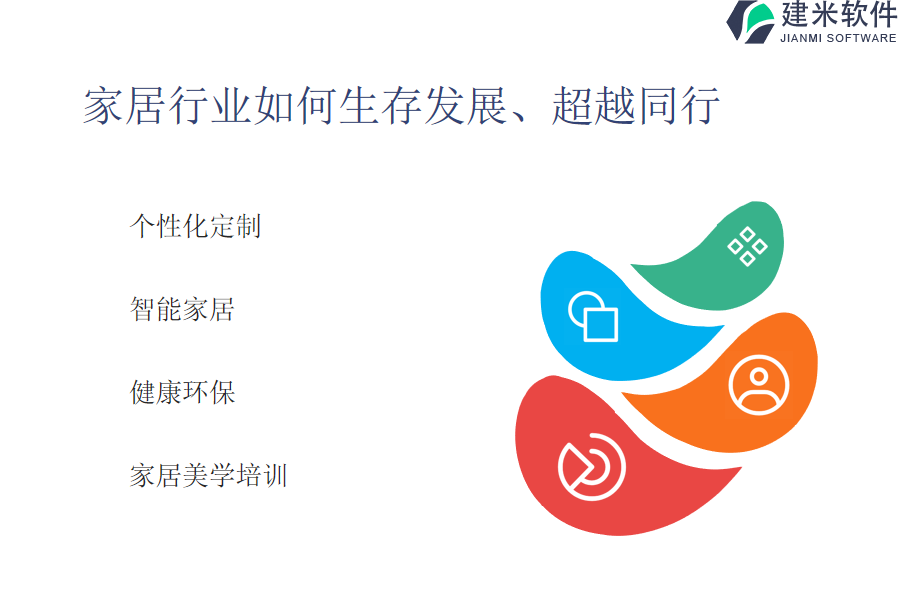 建米软件
JIANMI SOFTWARE

家居行业如何生存发展、超越同行

个性化定制

智能家居

健康环保

家居美学培训